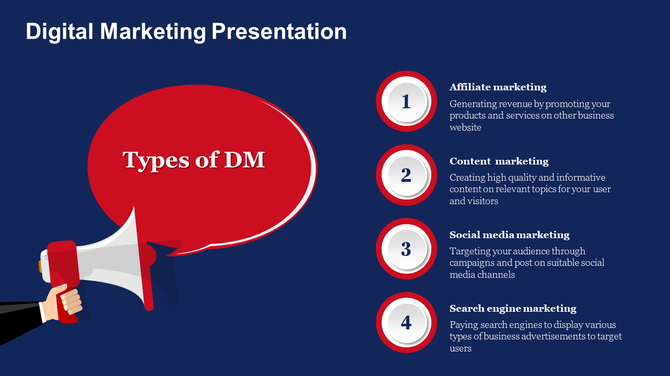 Digital Marketing Presentation

Types of DM

1

Affiliate marketing

Generating revenue by promoting your products and services on other business website

2

Content  marketing

Creating high quality and informative content on relevant topics for your user and visitors

3

Social media marketing

Targeting your audience through campaigns and post on suitable social media channels

4

Search engine marketing

Paying search engines to display various types of business advertisements to target users